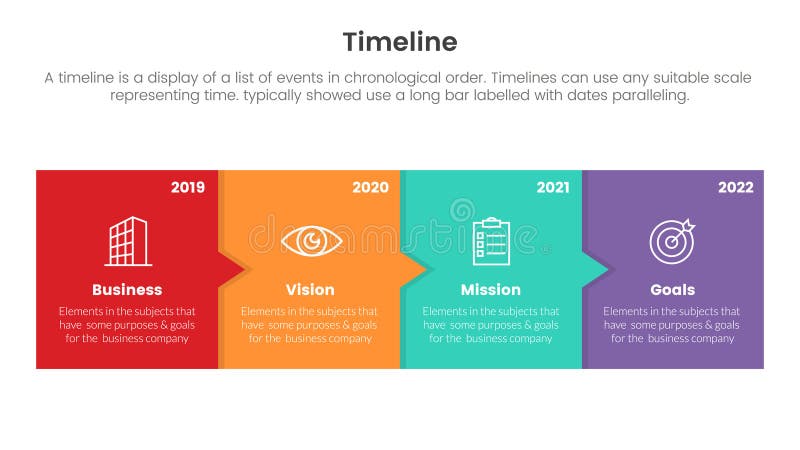 Timeline

A timeline is a display of a list of events in chronological order. Timelines can use any suitable scale representing time. typically showed use a long bar labelled with dates paralleling.

2019

Business

Elements in the subjects that have some purposes & goals for the business company

2020

Vision

Elements in the subjects that have some purposes & goals for the business company

2021

Mission

Elements in the subjects that have some purposes & goals for the business company

2022

Goals

Elements in the subjects that have some purposes & goals for the business company

dreamstime